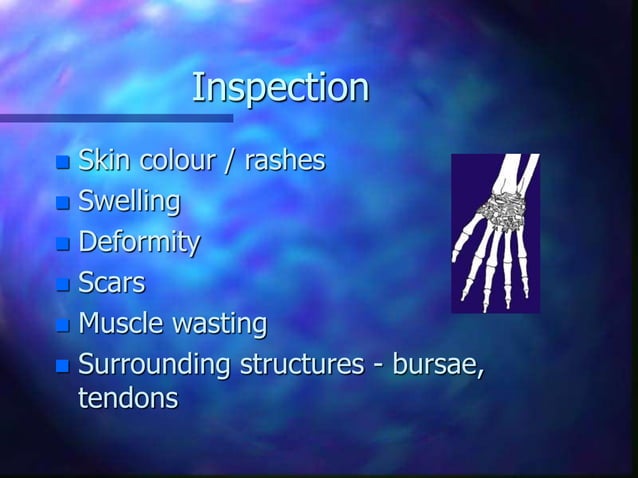 Inspection

- Skin colour / rashes
- Swelling
- Deformity
- Scars
- Muscle wasting
- Surrounding structures - bursae, tendons